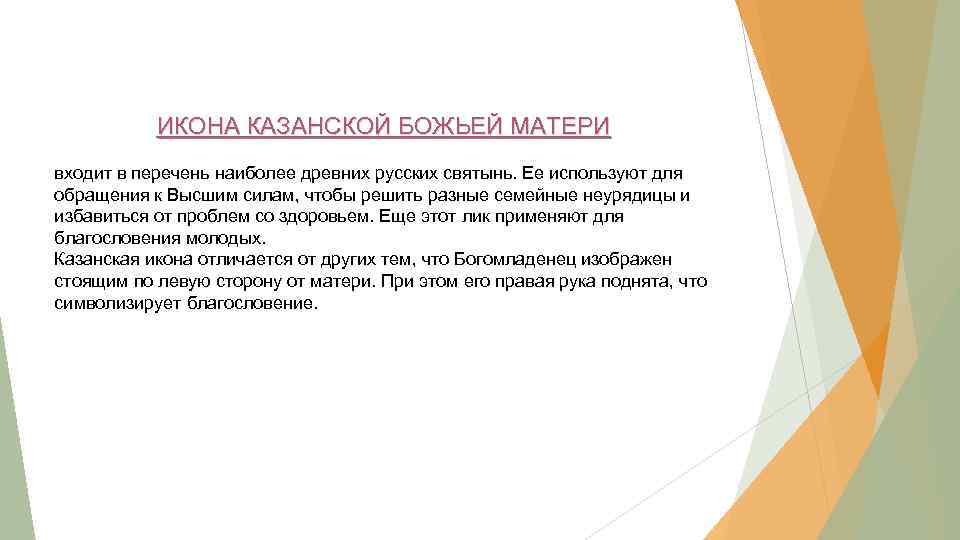 ИКОНА КАЗАНСКОЙ БОЖЬЕЙ МАТЕРИ

входит в перечень наиболее древних русских святынь. Ее используют для обращения к Высшим силам, чтобы решить разные семейные неурядицы и избавиться от проблем со здоровьем. Еще этот лик применяют для благословения молодых.
Казанская икона отличается от других тем, что Богомладенец изображен стоящим по левую сторону от матери. При этом его правая рука поднята, что символизирует благословение.